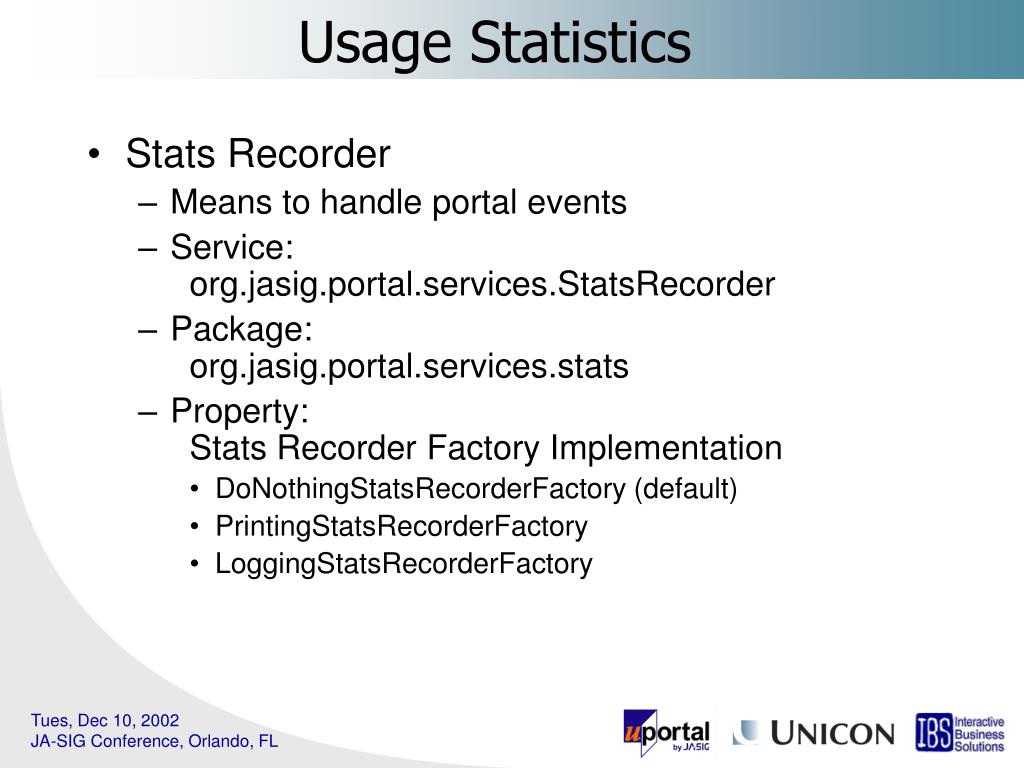 Usage Statistics

• Stats Recorder
– Means to handle portal events
– Service:
org.jasig.portal.services.StatsRecorder
– Package:
org.jasig.portal.services.stats
– Property:
Stats Recorder Factory Implementation
• DoNothingStatsRecorderFactory (default)
• PrintingStatsRecorderFactory
• LoggingStatsRecorderFactory

Tues, Dec 10, 2002
JA-SIG Conference, Orlando, FL

uportal by JASIG
UNICON
IBS Interactive Business Solutions